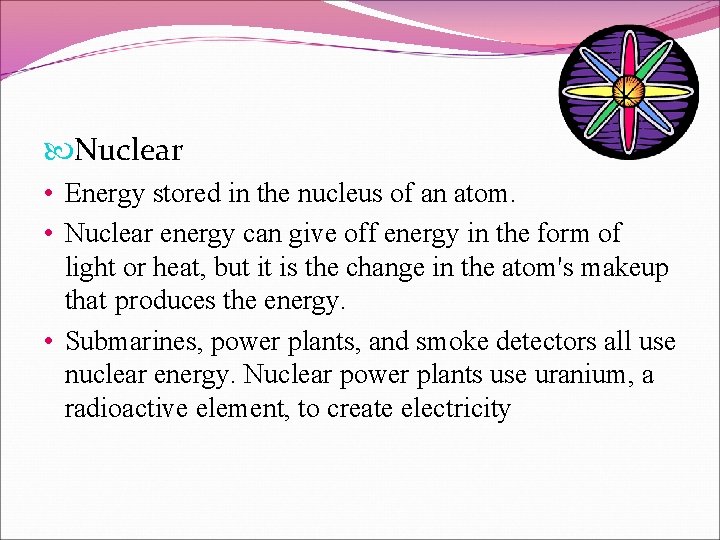 Nuclear

• Energy stored in the nucleus of an atom.

• Nuclear energy can give off energy in the form of light or heat, but it is the change in the atom's makeup that produces the energy.

• Submarines, power plants, and smoke detectors all use nuclear energy. Nuclear power plants use uranium, a radioactive element, to create electricity